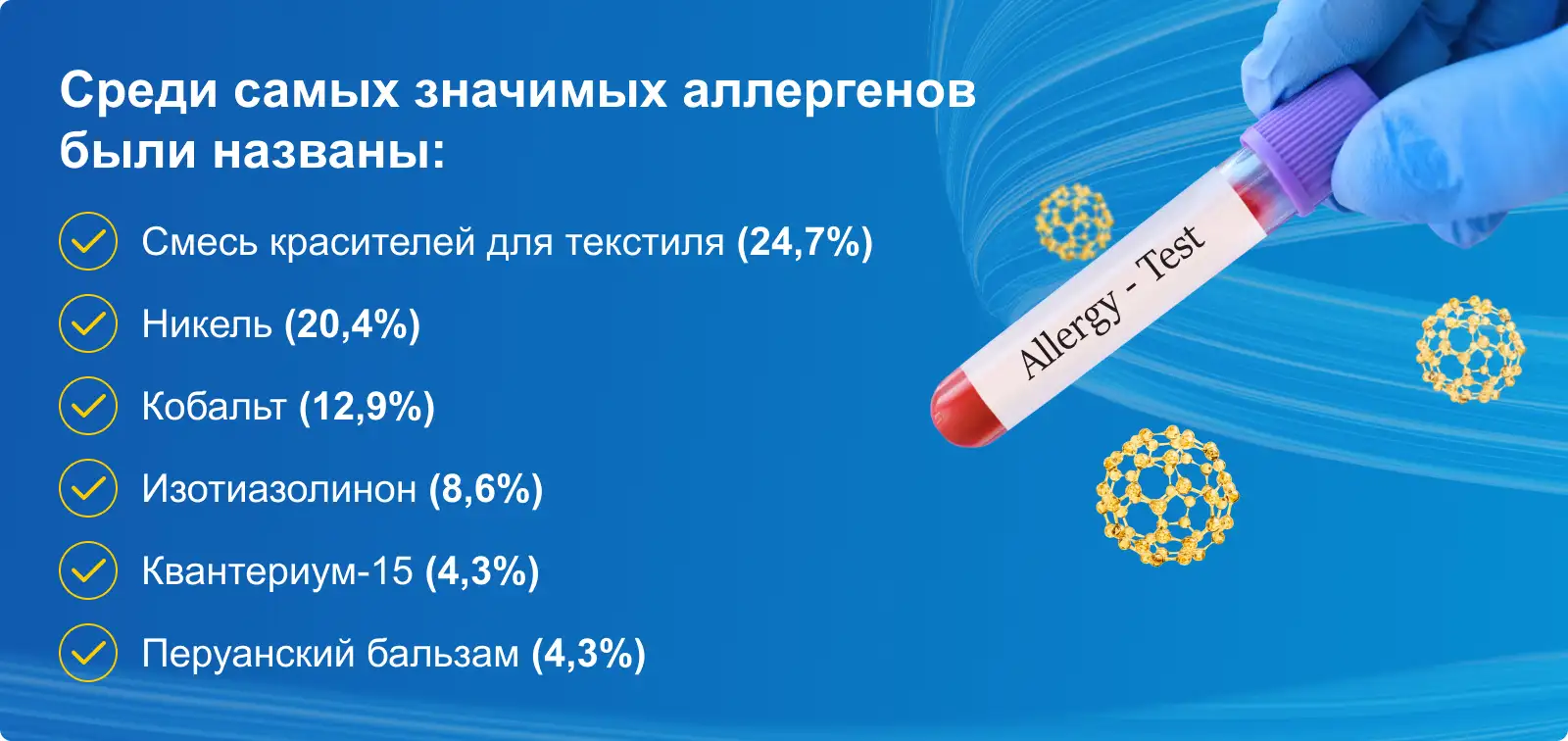 Среди самых значимых аллергенов были названы:

Смесь красителей для текстиля (24,7%)

Никель (20,4%)

Кобальт (12,9%)

Изотиазолинон (8,6%)

Квантериум-15 (4,3%)

Перуанский бальзам (4,3%)

Allergy - Test